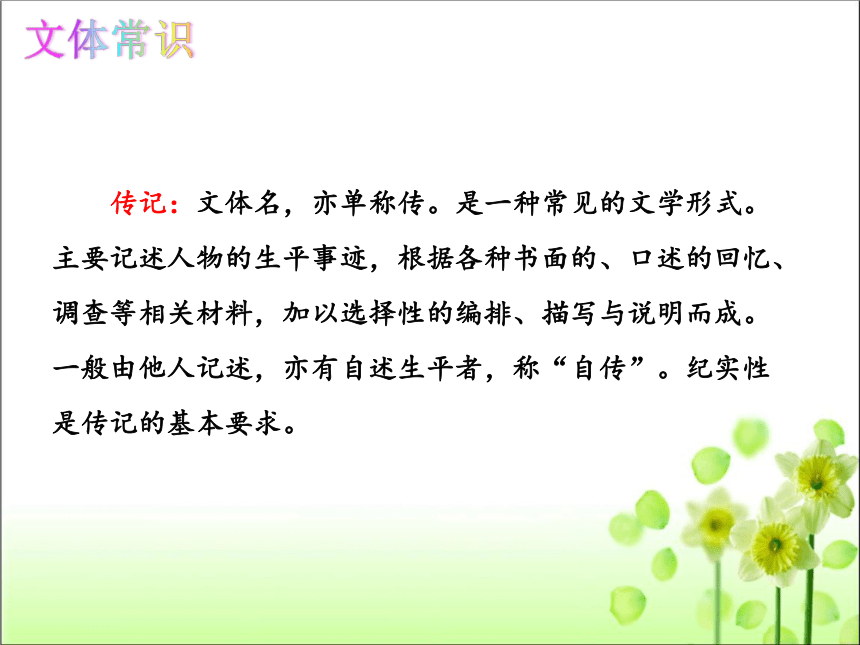 文体常识

传记：文体名，亦单称传。是一种常见的文学形式。主要记述人物的生平事迹，根据各种书面的、口述的回忆、调查等相关材料，加以选择性的编排、描写与说明而成。一般由他人记述，亦有自述生平者，称“自传”。纪实性是传记的基本要求。